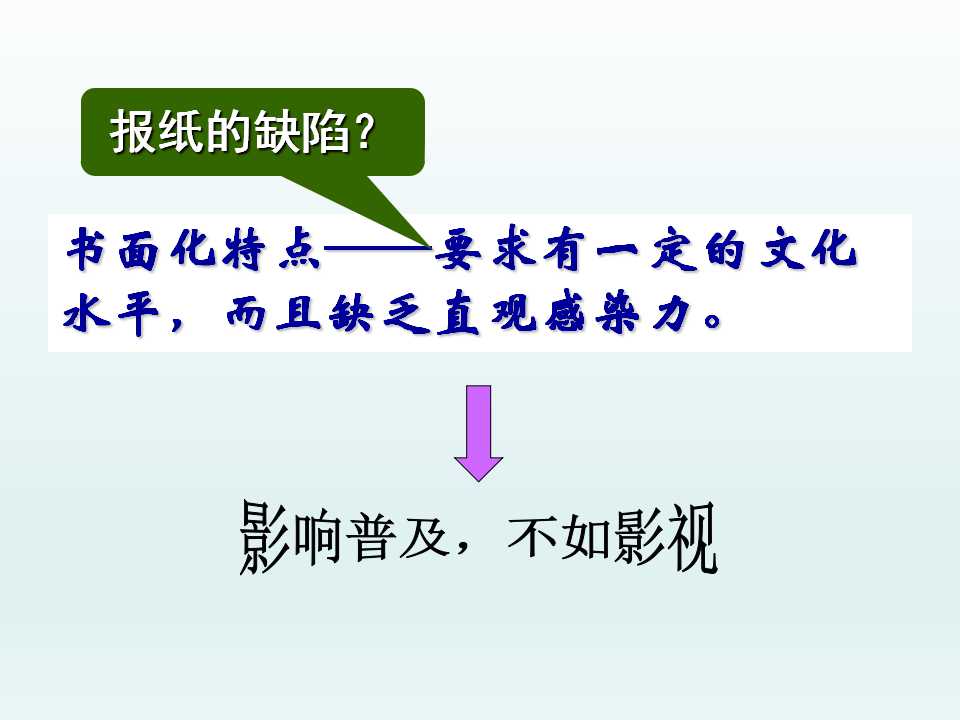 报纸的缺陷?

书面化特点——要求有一定的文化水平，而且缺乏直观感染力。

影响普及，不如影视